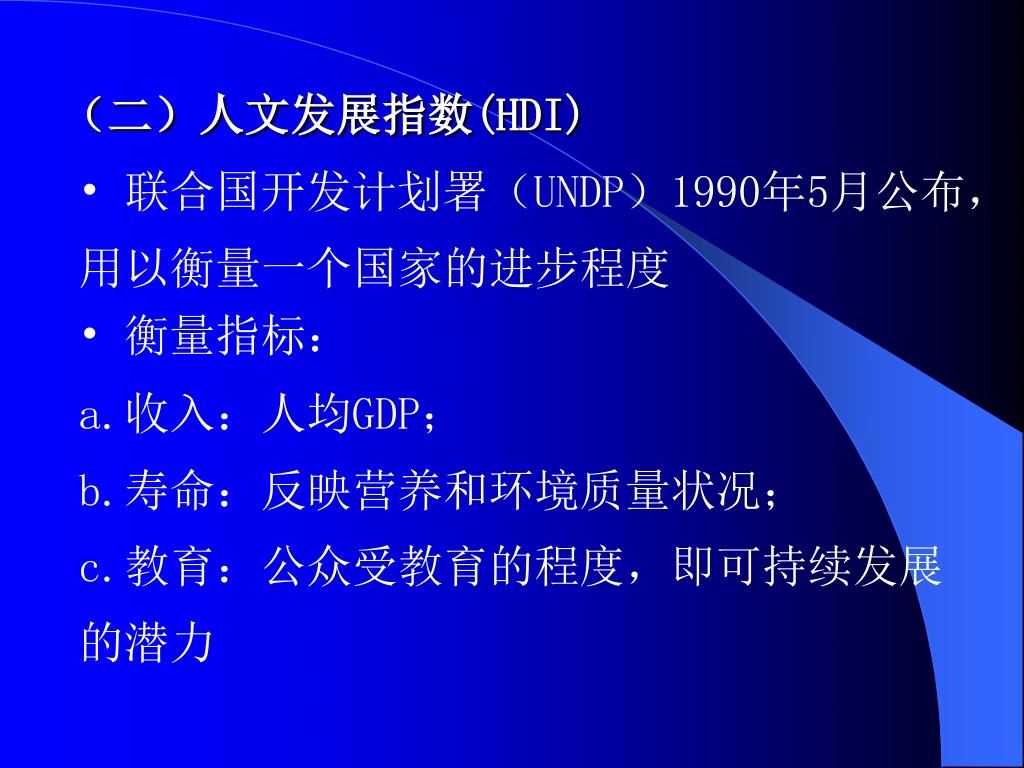 （二）人文发展指数(HDI)

• 联合国开发计划署（UNDP）1990年5月公布，用以衡量一个国家的进步程度

• 衡量指标：

a.收入：人均GDP；

b.寿命：反映营养和环境质量状况；

c.教育：公众受教育的程度，即可持续发展的潜力